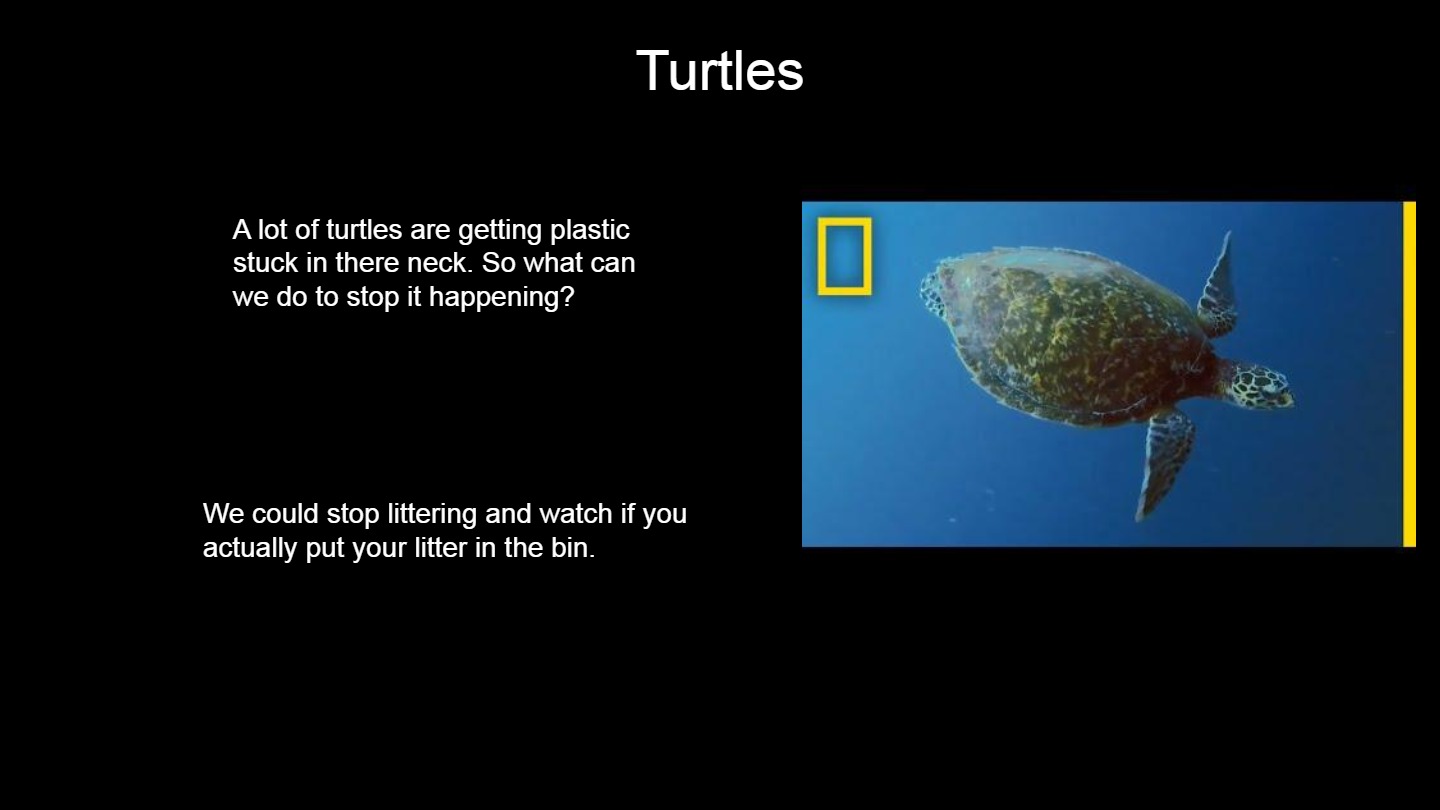 Turtles

A lot of turtles are getting plastic stuck in there neck. So what can we do to stop it happening?

We could stop littering and watch if you actually put your litter in the bin.